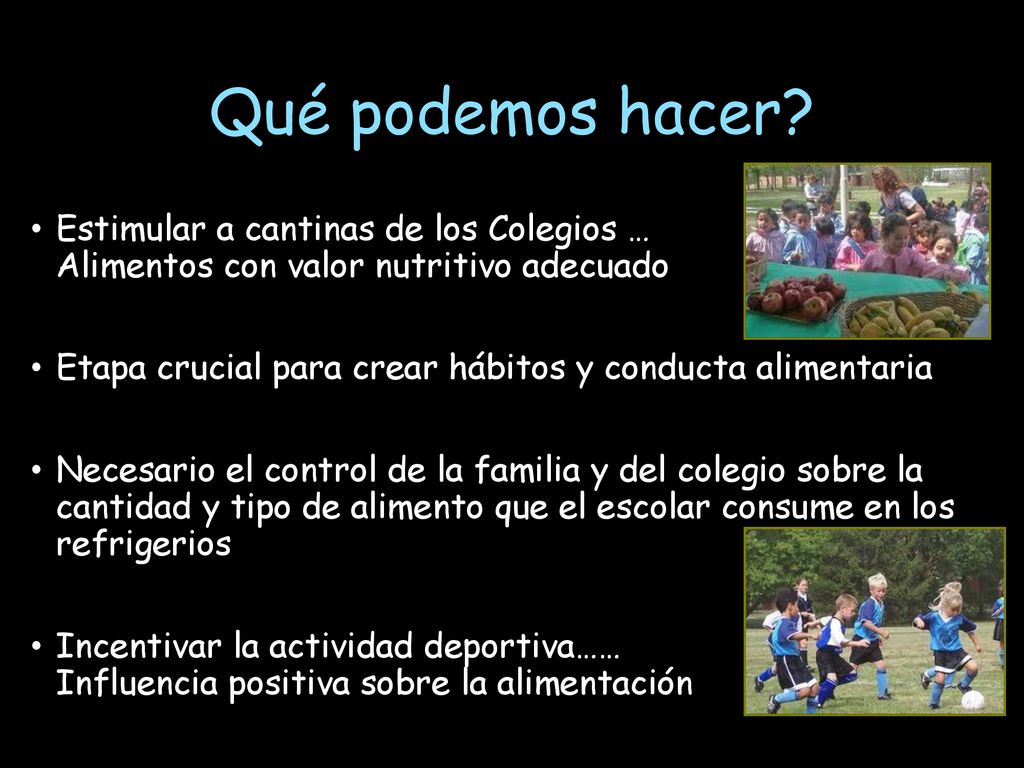 Qué podemos hacer?

• Estimular a cantinas de los Colegios … Alimentos con valor nutritivo adecuado

• Etapa crucial para crear hábitos y conducta alimentaria

• Necesario el control de la familia y del colegio sobre la cantidad y tipo de alimento que el escolar consume en los refrigerios

• Incentivar la actividad deportiva…… Influencia positiva sobre la alimentación